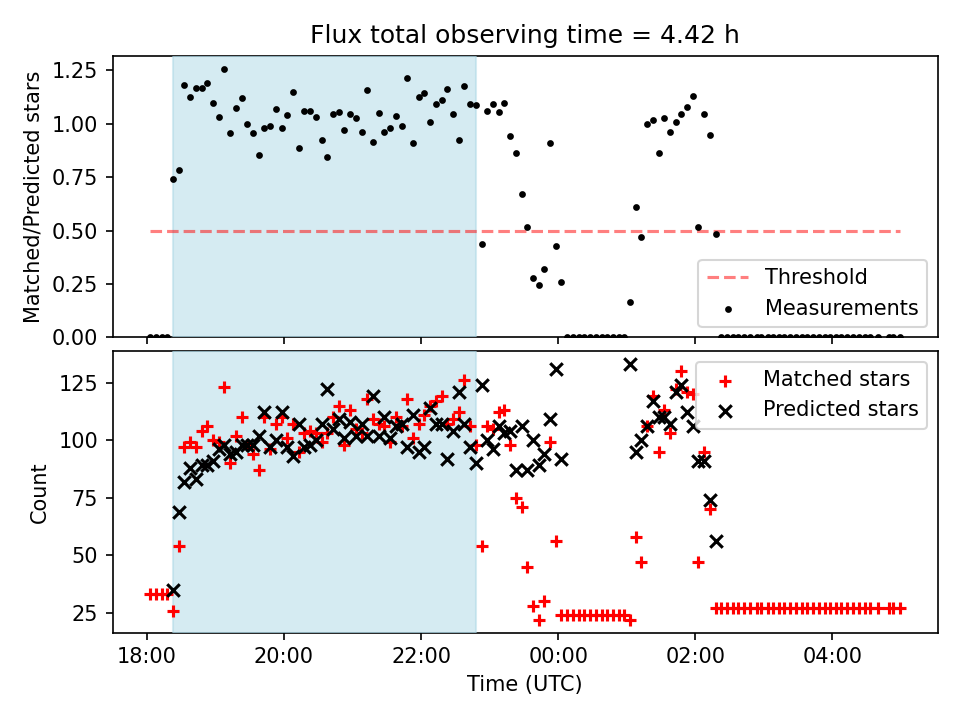 Flux total observing time = 4.42 h

Matched/Predicted stars

1.25
1.00
0.75
0.50
0.25
0.00

Threshold
Measurements

Count

125
100
75
50
25

Matched stars
Predicted stars

18:00
20:00
22:00
00:00
02:00
04:00

Time (UTC)